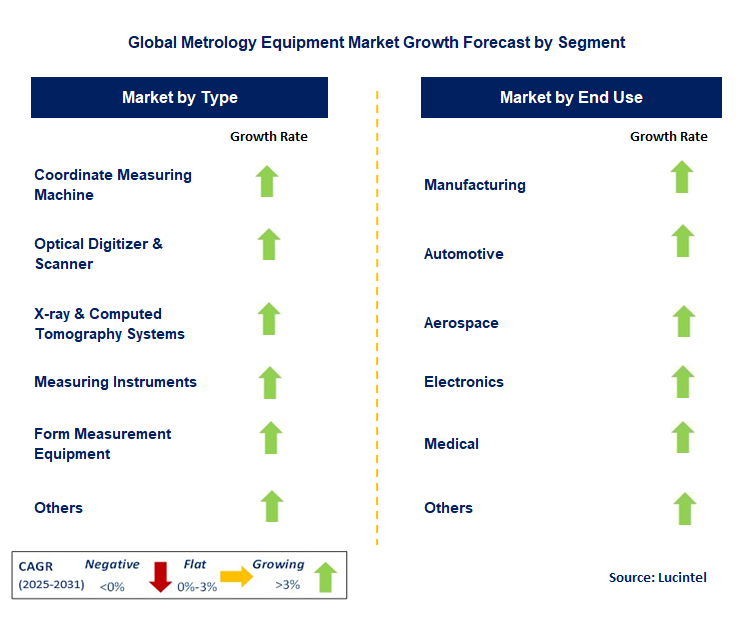 Global Metrology Equipment Market Growth Forecast by Segment

Market by Type

Growth Rate

Coordinate Measuring Machine

Optical Digitizer & Scanner

X-ray & Computed Tomography Systems

Measuring Instruments

Form Measurement Equipment

Others

Market by End Use

Growth Rate

Manufacturing

Automotive

Aerospace

Electronics

Medical

Others

CAGR (2025-2031) Negative <0% Flat 0%-3% Growing >3%

Source: Lucintel